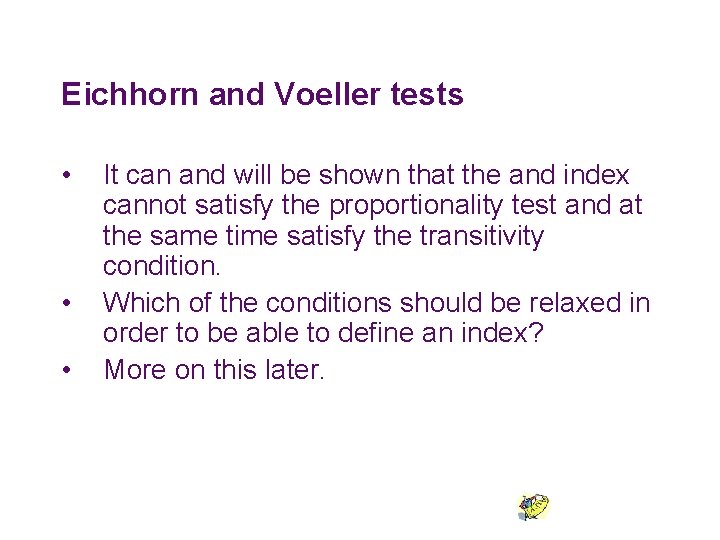 Eichhorn and Voeller tests

• It can and will be shown that the and index cannot satisfy the proportionality test and at the same time satisfy the transitivity condition.
• Which of the conditions should be relaxed in order to be able to define an index?
• More on this later.